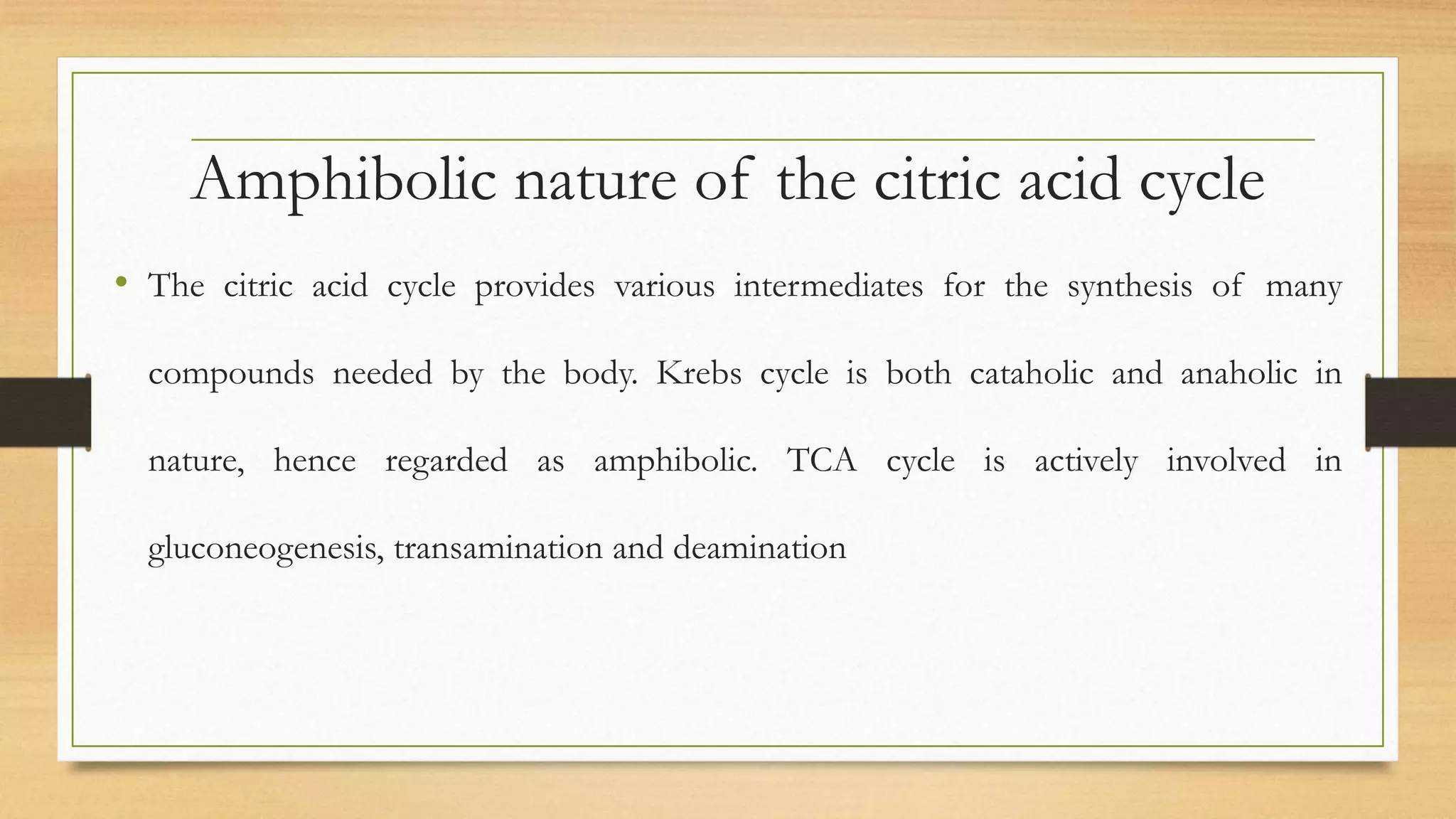 Amphibolic nature of the citric acid cycle

• The citric acid cycle provides various intermediates for the synthesis of many compounds needed by the body. Krebs cycle is both cataholic and anaholic in nature, hence regarded as amphibolic. TCA cycle is actively involved in gluconeogenesis, transamination and deamination